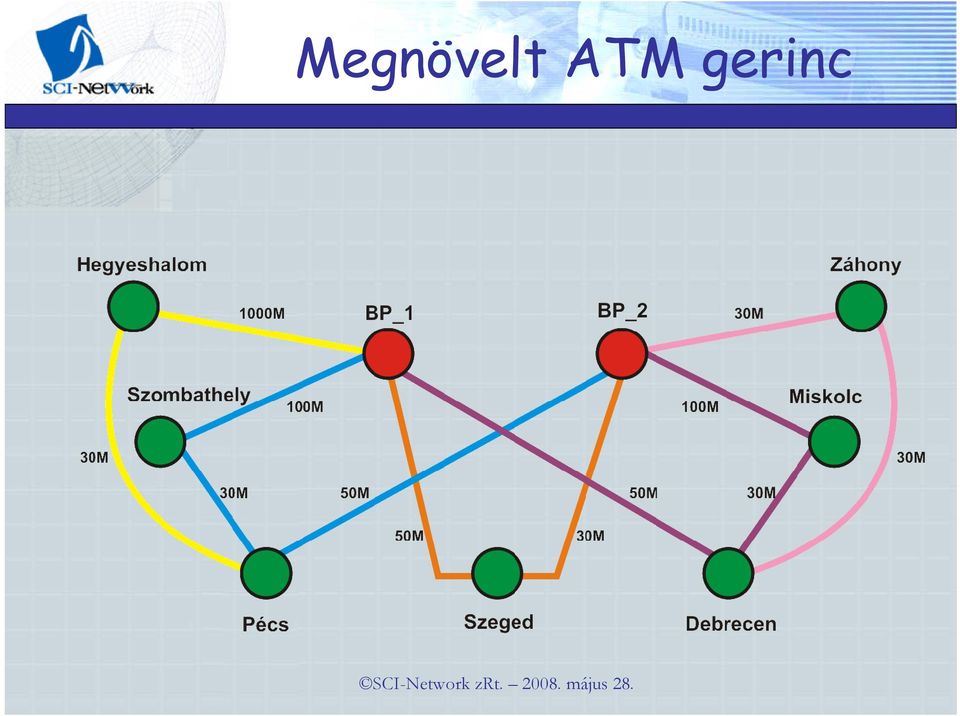 SCI-Network

Megnövelt ATM gerinc

Hegyeshalom
1000M
BP_1
BP_2
30M
Záhony
Szombathely
100M
100M
Miskolc
30M
30M
50M
50M
30M
30M
50M
30M
Pécs
Szeged
Debrecen

©SCI-Network zRt. – 2008. május 28.